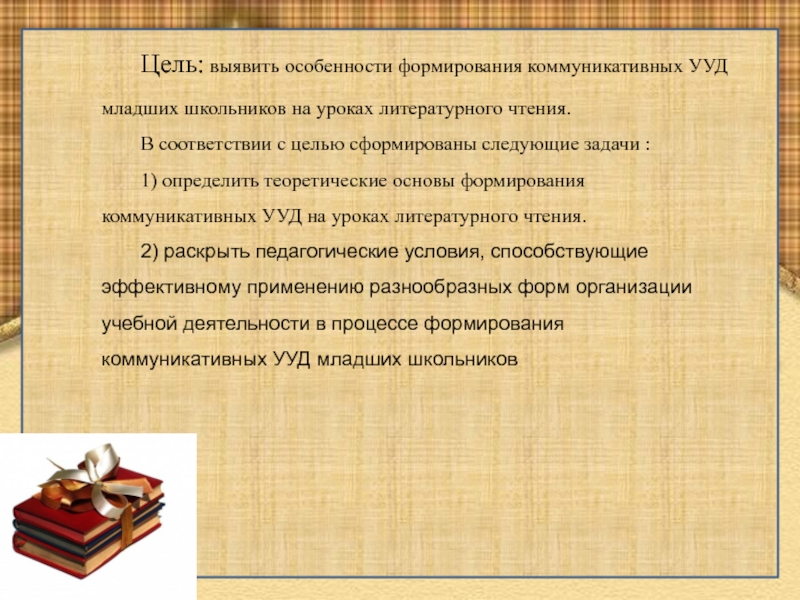 Цель: выявить особенности формирования коммуникативных УУД младших школьников на уроках литературного чтения.

В соответствии с целью сформированы следующие задачи :

1) определить теоретические основы формирования коммуникативных УУД на уроках литературного чтения.

2) раскрыть педагогические условия, способствующие эффективному применению разнообразных форм организации учебной деятельности в процессе формирования коммуникативных УУД младших школьников